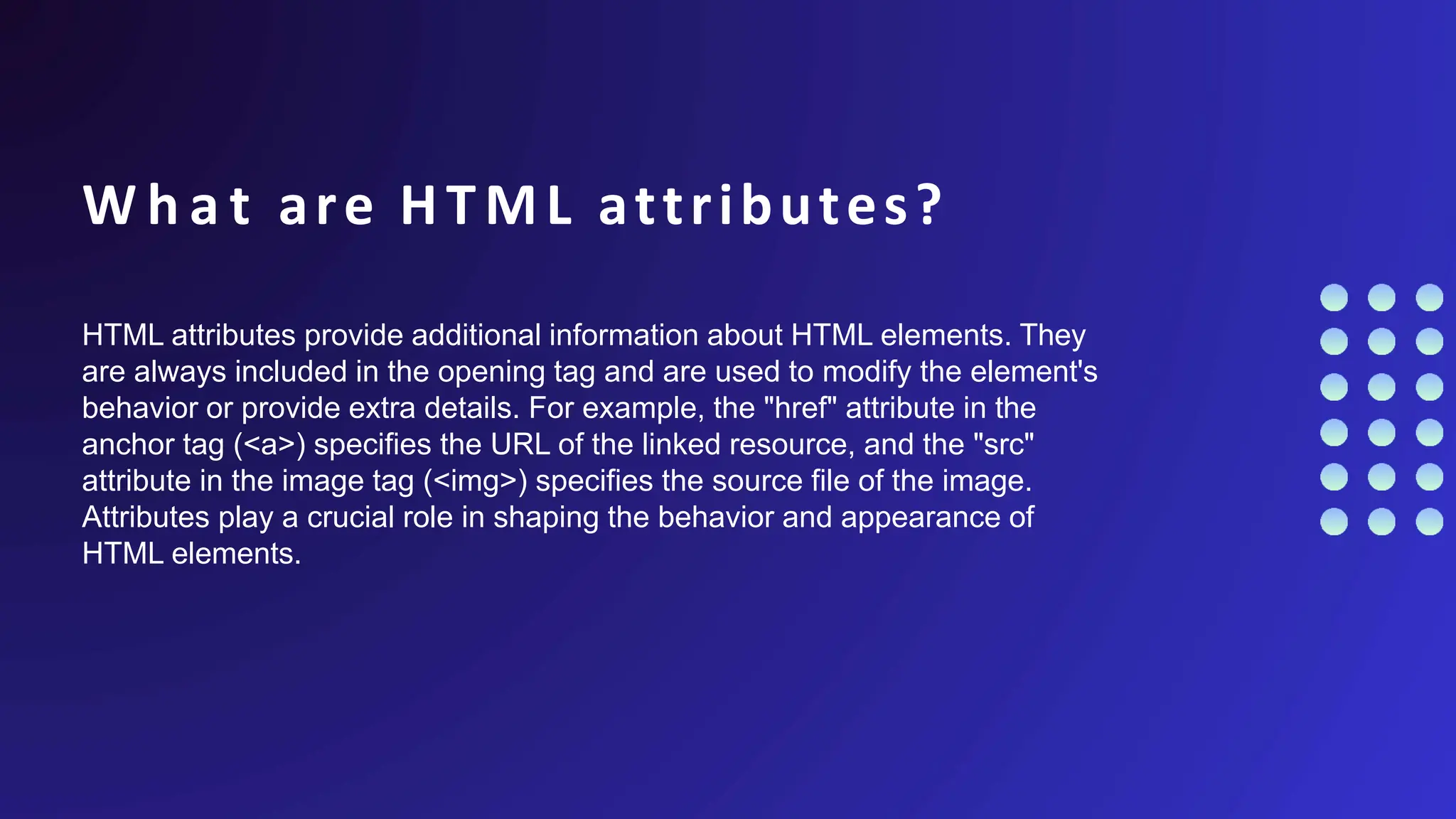 What are HTML attributes?

HTML attributes provide additional information about HTML elements. They are always included in the opening tag and are used to modify the element's behavior or provide extra details. For example, the "href" attribute in the anchor tag (<a>) specifies the URL of the linked resource, and the "src" attribute in the image tag (<img>) specifies the source file of the image. Attributes play a crucial role in shaping the behavior and appearance of HTML elements.